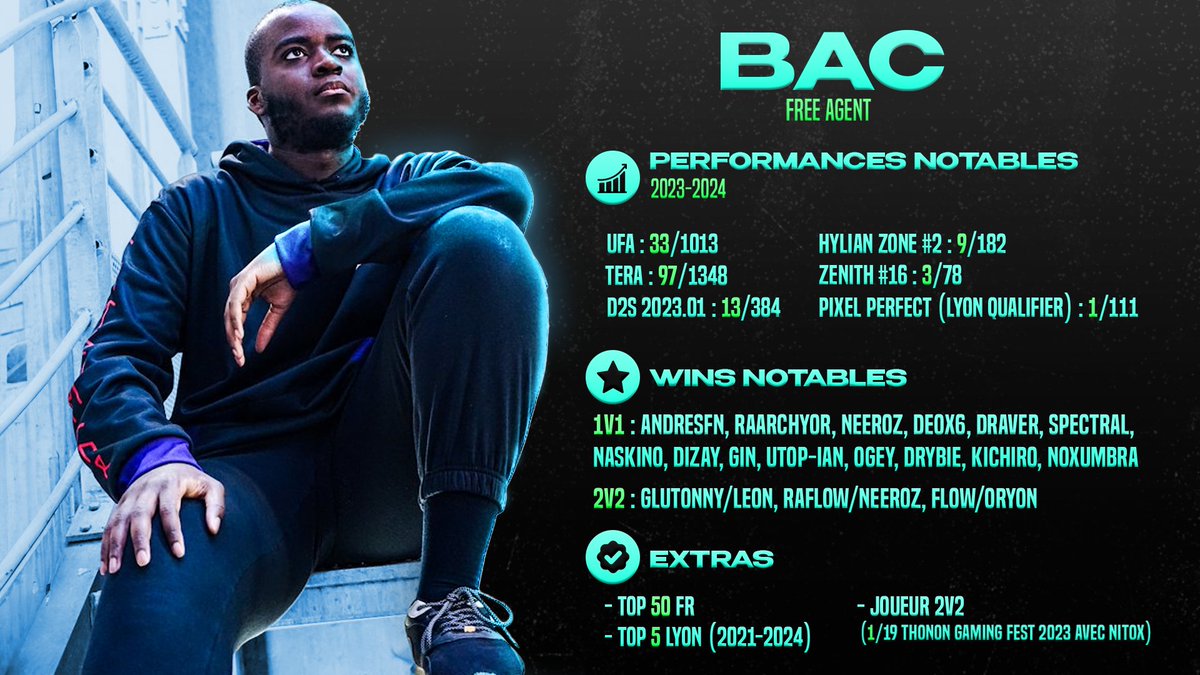 BAC
FREE AGENT

PERFORMANCES NOTABLES
2023-2024

UFA : 33/1013
TERA : 97/1348
D2S 2023.01 : 13/384

HYLIAN ZONE #2 : 9/182
ZENITH #16 : 3/78
PIXEL PERFECT (LYON QUALIFIER) : 1/111

WINS NOTABLES

1V1 : ANDRESFN, RAARCHYOR, NEEROZ, DEOX6, DRAVER, SPECTRAL, NASKINO, DIZAY, GIN, UTOP-IAN, OGEY, DRYBIE, KICHIRO, NOXUMBRA

2V2 : GLUTONNY/LEON, RAFLOW/NEEROZ, FLOW/ORYON

EXTRAS

- TOP 50 FR
- TOP 5 LYON (2021-2024)

- JOUEUR 2V2
(1/19 THONON GAMING FEST 2023 AVEC NITOX)